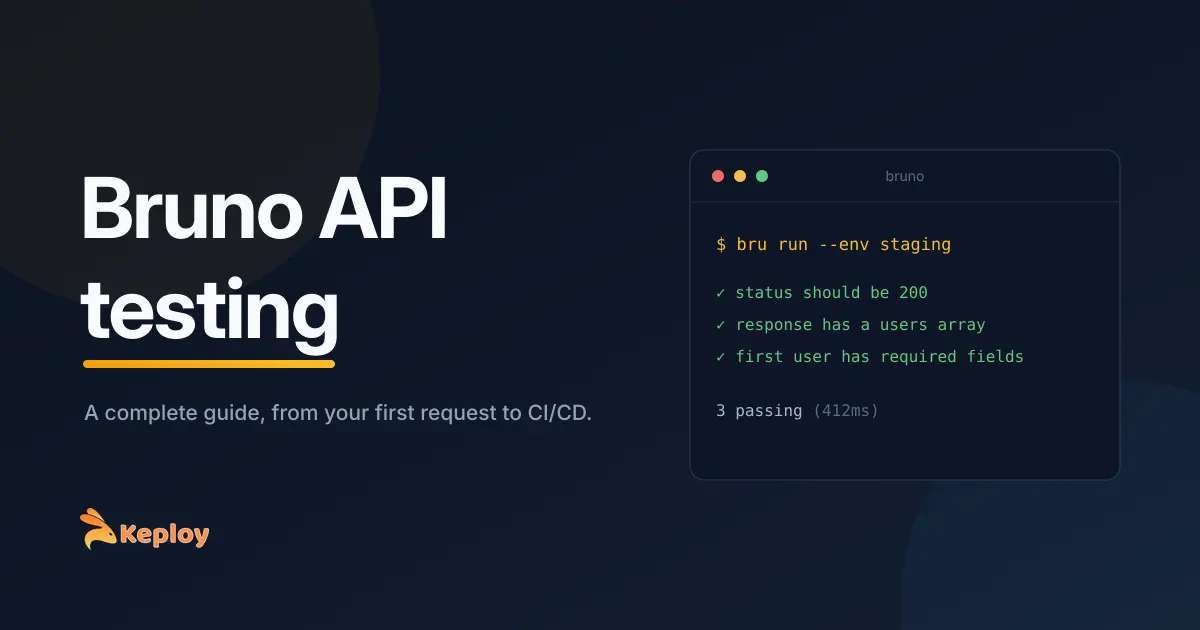 Bruno API testing

A complete guide, from your first request to CI/CD.

Keploy

bruno

$ bru run --env staging

✓ status should be 200
✓ response has a users array
✓ first user has required fields

3 passing (412ms)